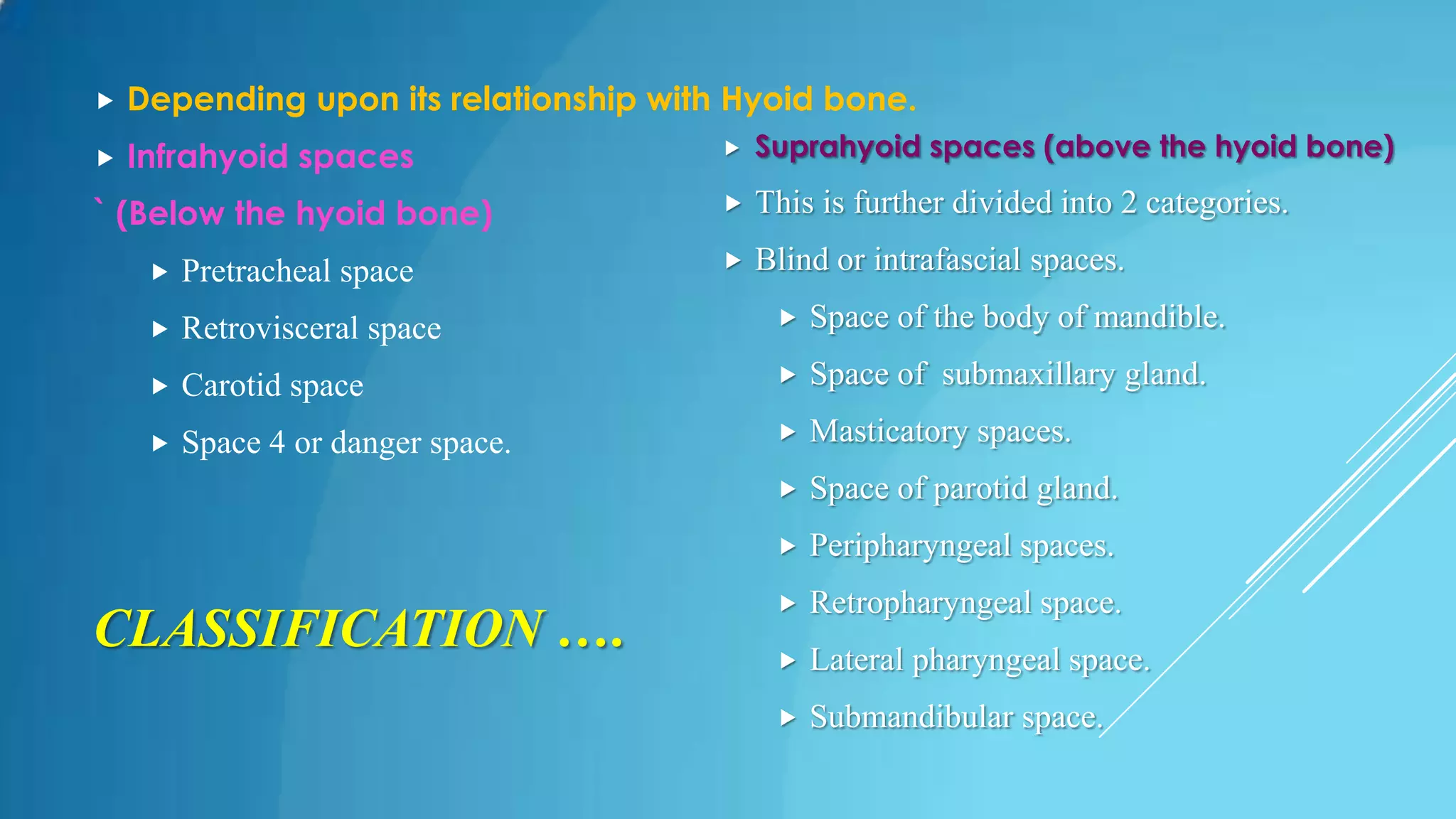 Depending upon its relationship with Hyoid bone.

Infrahyoid spaces

` (Below the hyoid bone)

Pretracheal space

Retrovisceral space

Carotid space

Space 4 or danger space.

CLASSIFICATION ….

Suprahyoid spaces (above the hyoid bone)

This is further divided into 2 categories.

Blind or intrafascial spaces.

Space of the body of mandible.

Space of submaxillary gland.

Masticatory spaces.

Space of parotid gland.

Peripharyngeal spaces.

Retropharyngeal space.

Lateral pharyngeal space.

Submandibular space.